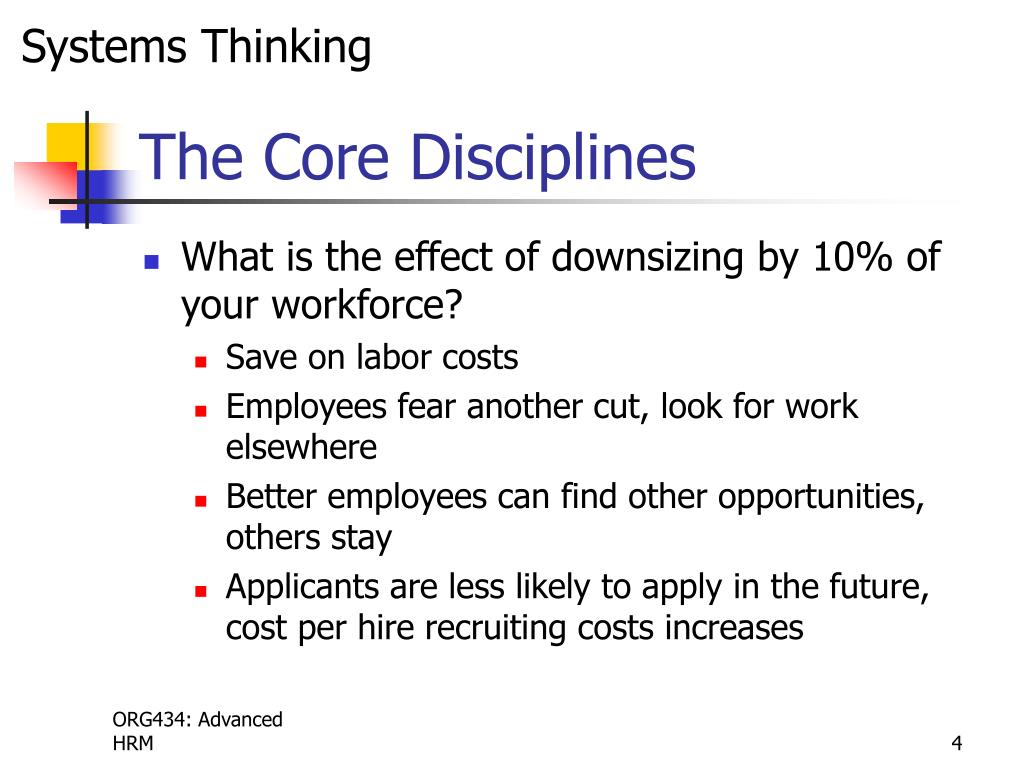 Systems Thinking

The Core Disciplines

- What is the effect of downsizing by 10% of your workforce?
  - Save on labor costs
  - Employees fear another cut, look for work elsewhere
  - Better employees can find other opportunities, others stay
  - Applicants are less likely to apply in the future, cost per hire recruiting costs increases

ORG434: Advanced HRM

4